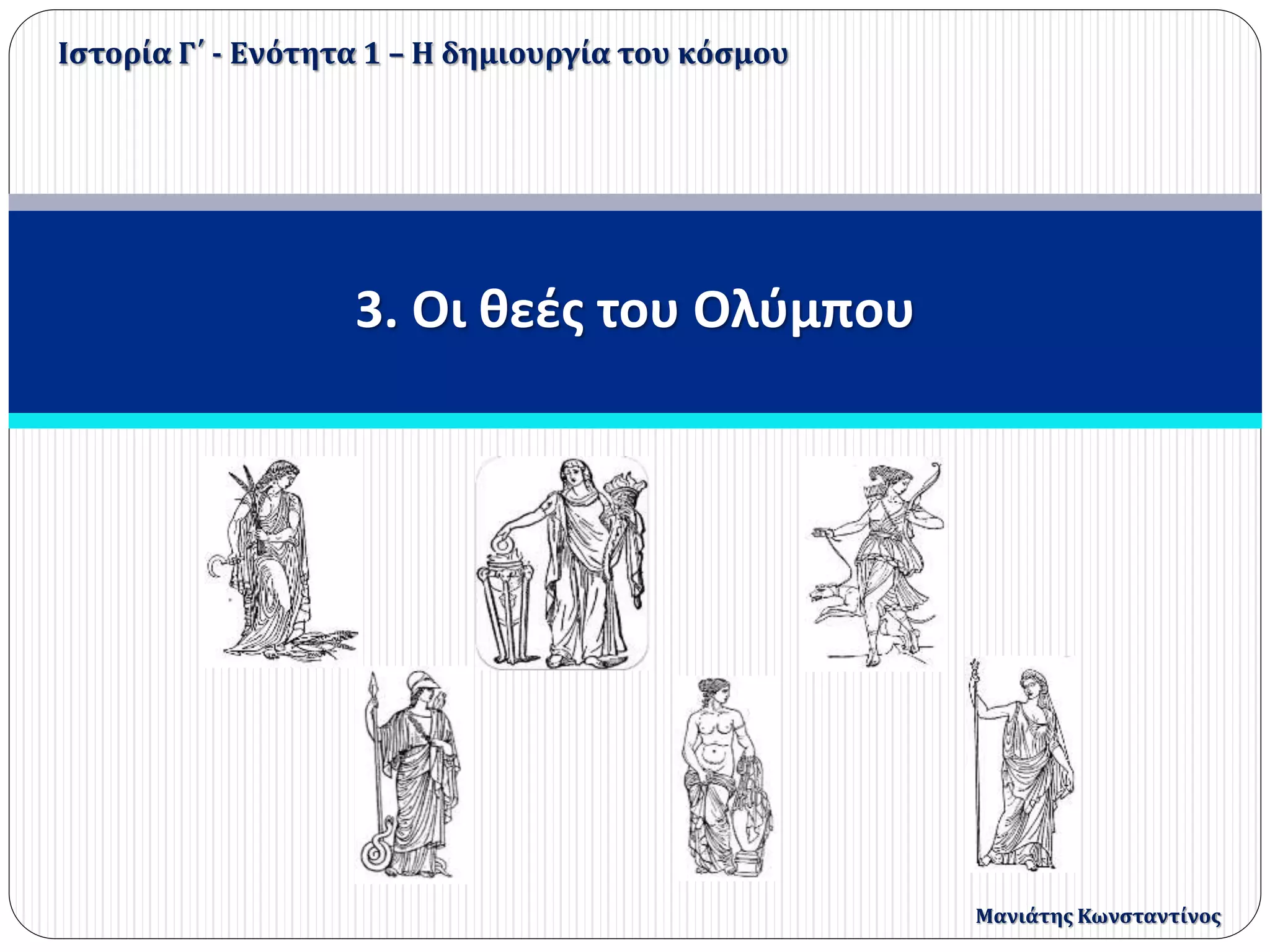 Ιστορία Γ΄ - Ενότητα 1 – Η δημιουργία του κόσμου

3. Οι θεές του Ολύμπου

Μανιάτης Κωνσταντίνος